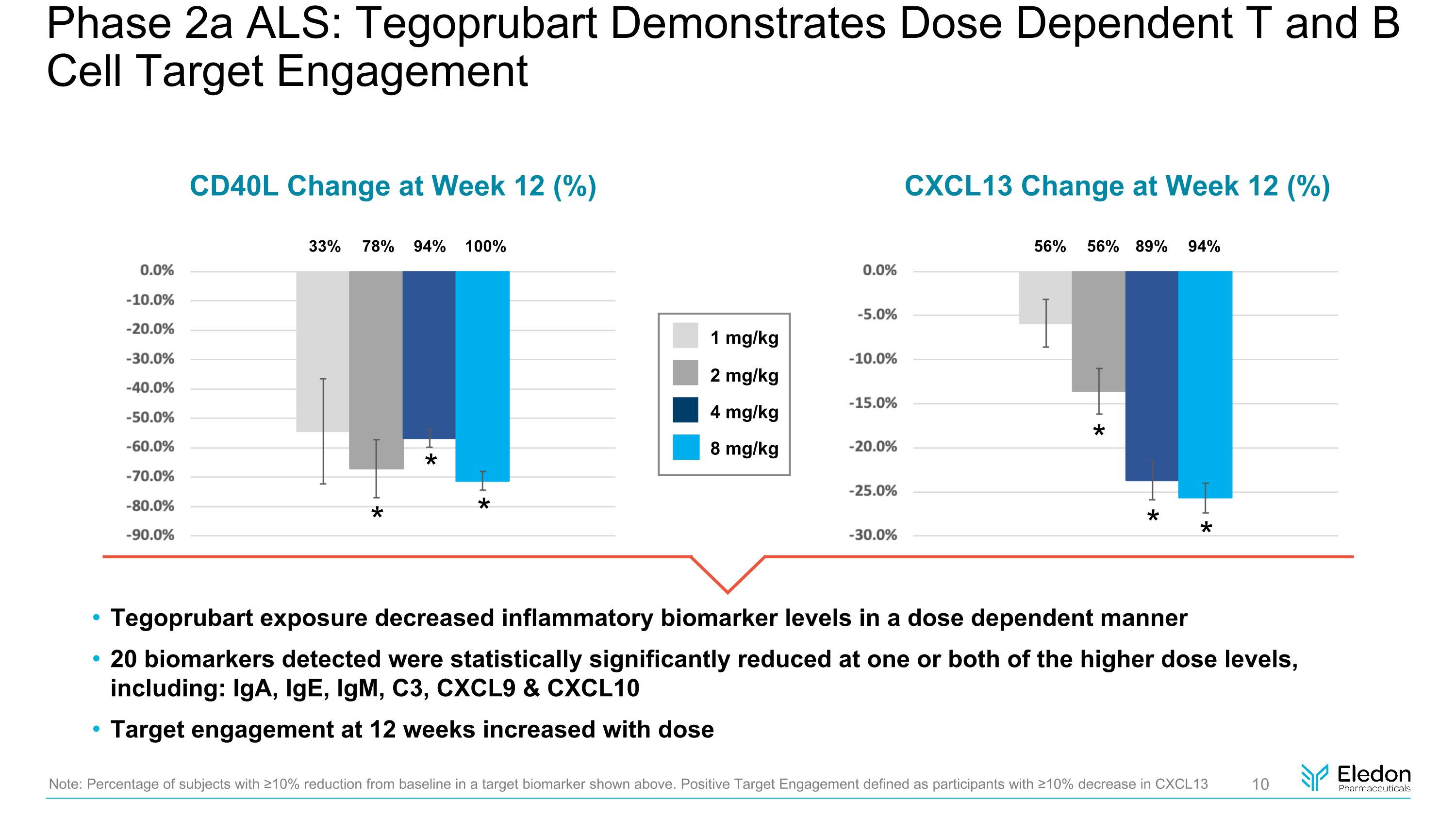 Phase 2a ALS: Tegoprubart Demonstrates Dose Dependent T and B Cell Target Engagement

CD40L Change at Week 12 (%)

33% 78% 94% 100%

0.0%
-10.0%
-20.0%
-30.0%
-40.0%
-50.0%
-60.0%
-70.0%
-80.0%
-90.0%

\* \* \*

1 mg/kg
2 mg/kg
4 mg/kg
8 mg/kg

CXCL13 Change at Week 12 (%)

56% 56% 89% 94%

0.0%
-5.0%
-10.0%
-15.0%
-20.0%
-25.0%
-30.0%

\* \* \*

• Tegoprubart exposure decreased inflammatory biomarker levels in a dose dependent manner

• 20 biomarkers detected were statistically significantly reduced at one or both of the higher dose levels, including: IgA, IgE, IgM, C3, CXCL9 & CXCL10

• Target engagement at 12 weeks increased with dose

Note: Percentage of subjects with ≥10% reduction from baseline in a target biomarker shown above. Positive Target Engagement defined as participants with ≥10% decrease in CXCL13

10

Eledon Pharmaceuticals